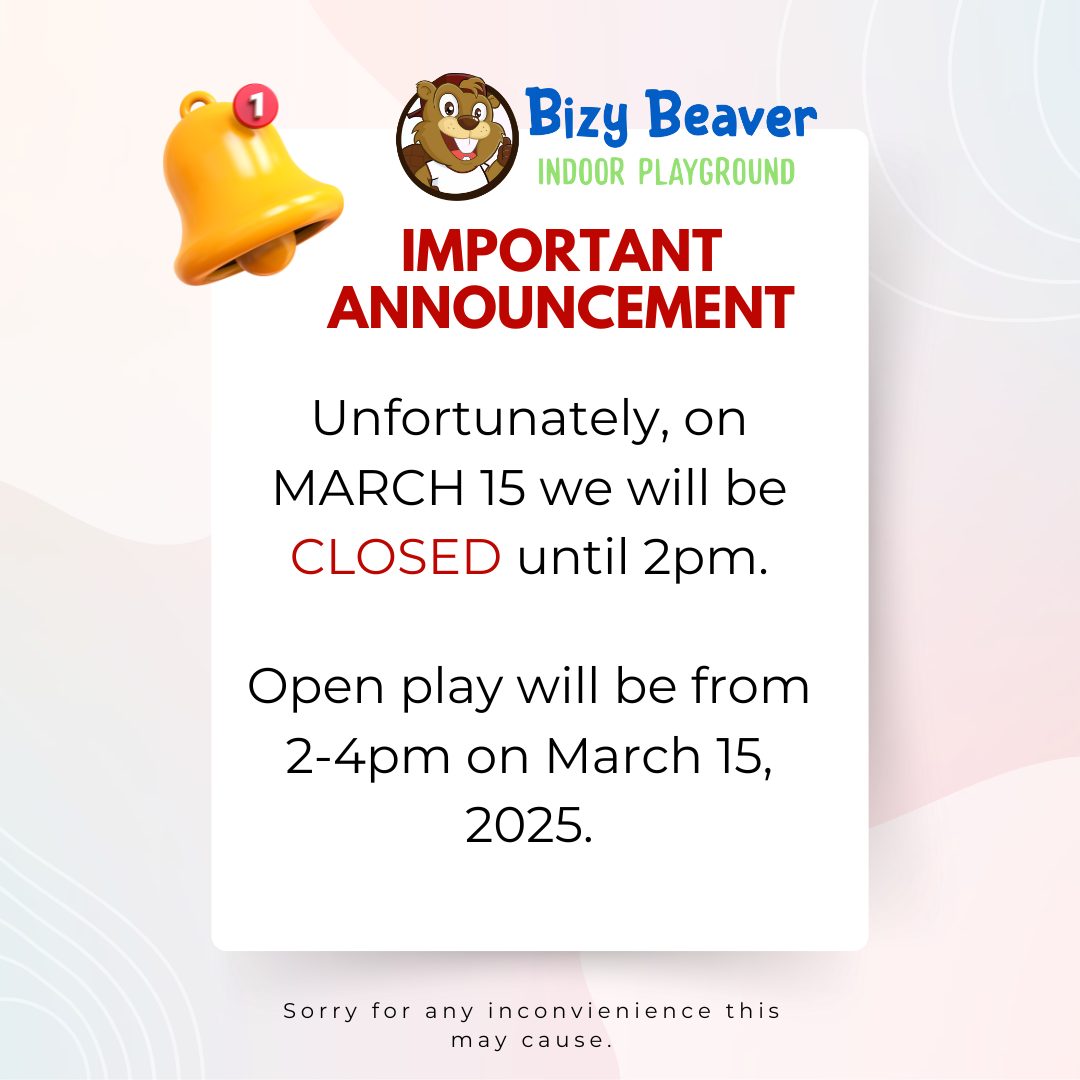 1

Bizy Beaver
INDOOR PLAYGROUND

IMPORTANT ANNOUNCEMENT

Unfortunately, on MARCH 15 we will be CLOSED until 2pm.

Open play will be from 2-4pm on March 15, 2025.

Sorry for any inconvienience this may cause.